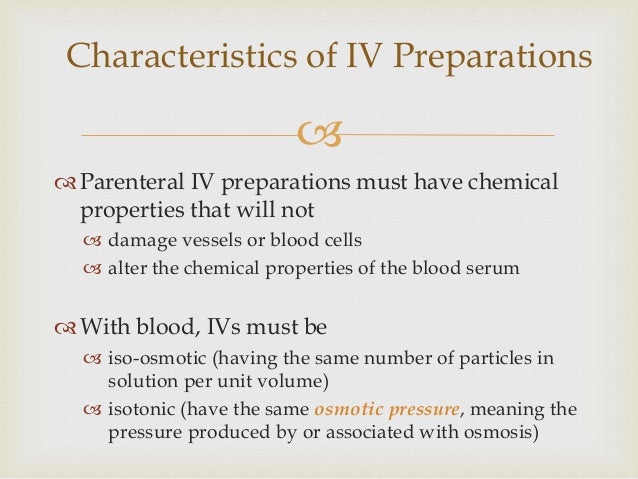 Characteristics of IV Preparations

Parenteral IV preparations must have chemical properties that will not

damage vessels or blood cells

alter the chemical properties of the blood serum

With blood, IVs must be

iso-osmotic (having the same number of particles in solution per unit volume)

isotonic (have the same osmotic pressure, meaning the pressure produced by or associated with osmosis)